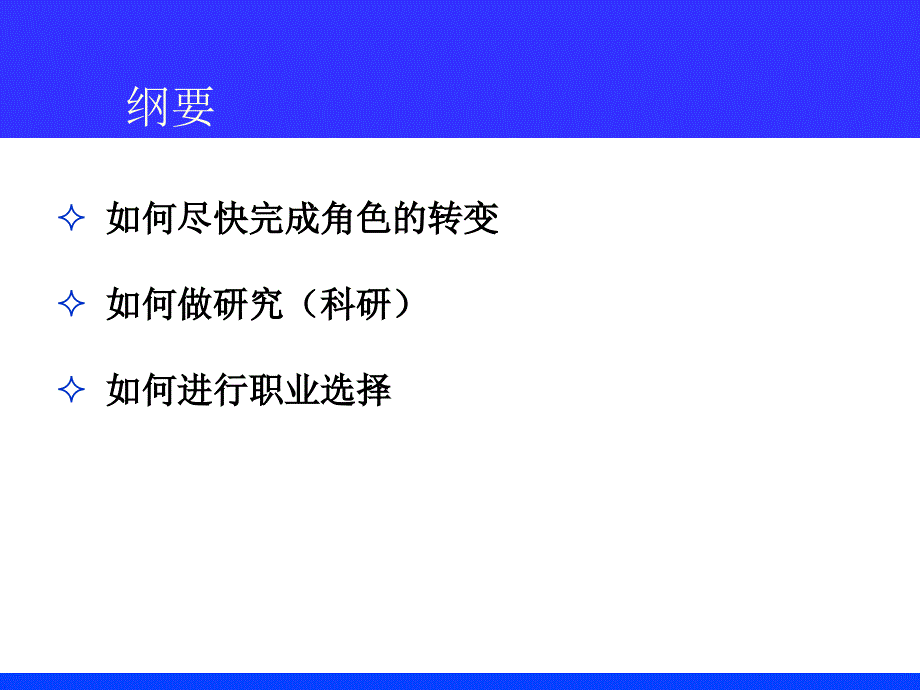 纲要

✧ 如何尽快完成角色的转变

✧ 如何做研究（科研）

✧ 如何进行职业选择